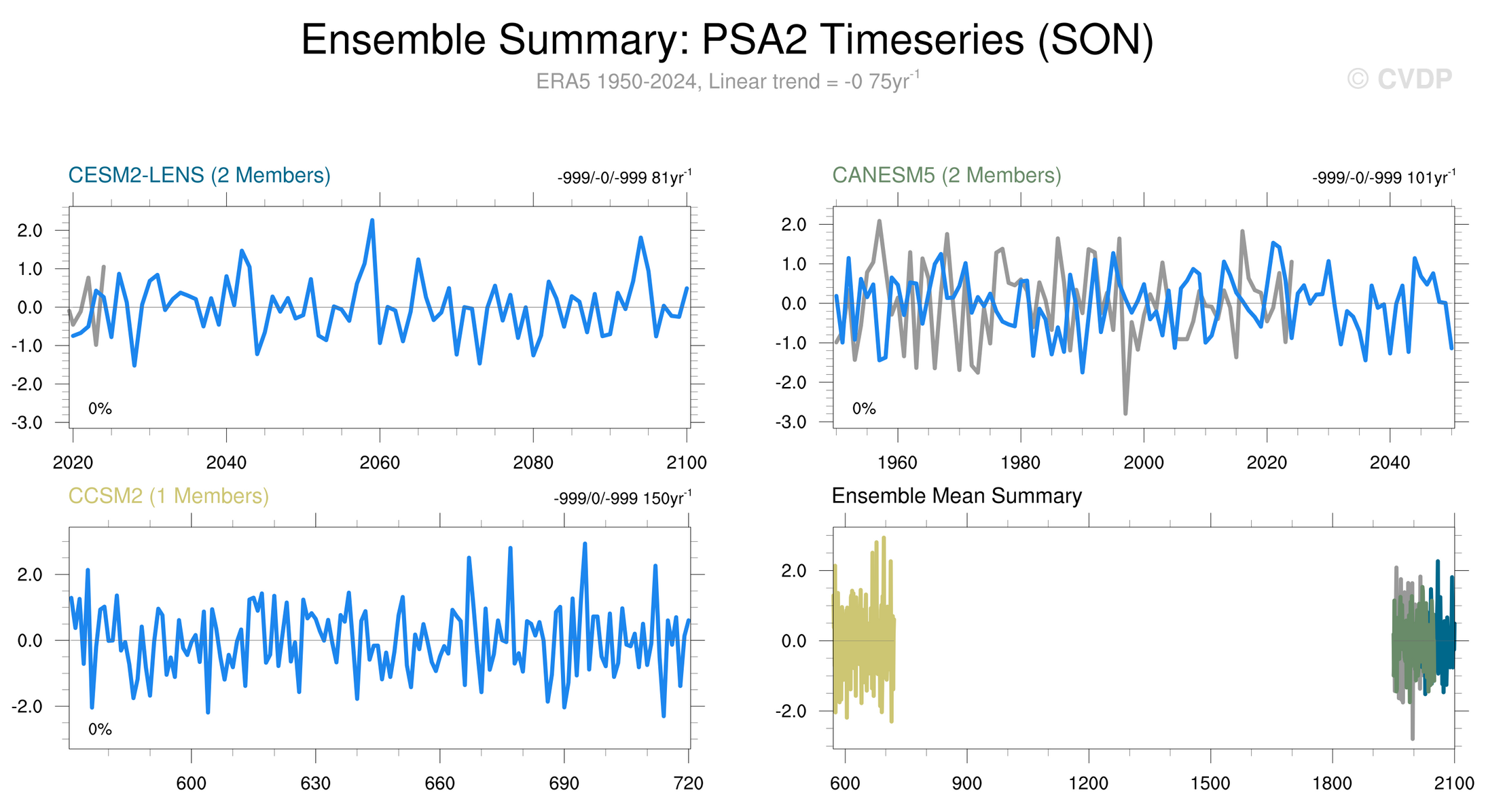 Ensemble Summary: PSA2 Timeseries (SON)

ERA5 1950-2024, Linear trend = -0 75yr$^{-1}$

© CVDP

CESM2-LENS (2 Members)

-999/-0/-999 81yr$^{-1}$

2.0
1.0
0.0
-1.0
-2.0
-3.0

0%

2020 2040 2060 2080 2100

CANESM5 (2 Members)

-999/-0/-999 101yr$^{-1}$

2.0
1.0
0.0
-1.0
-2.0
-3.0

0%

1960 1980 2000 2020 2040

CCSM2 (1 Members)

-999/0/-999 150yr$^{-1}$

2.0
0.0
-2.0

0%

600 630 660 690 720

Ensemble Mean Summary

2.0
0.0
-2.0

600 900 1200 1500 1800 2100